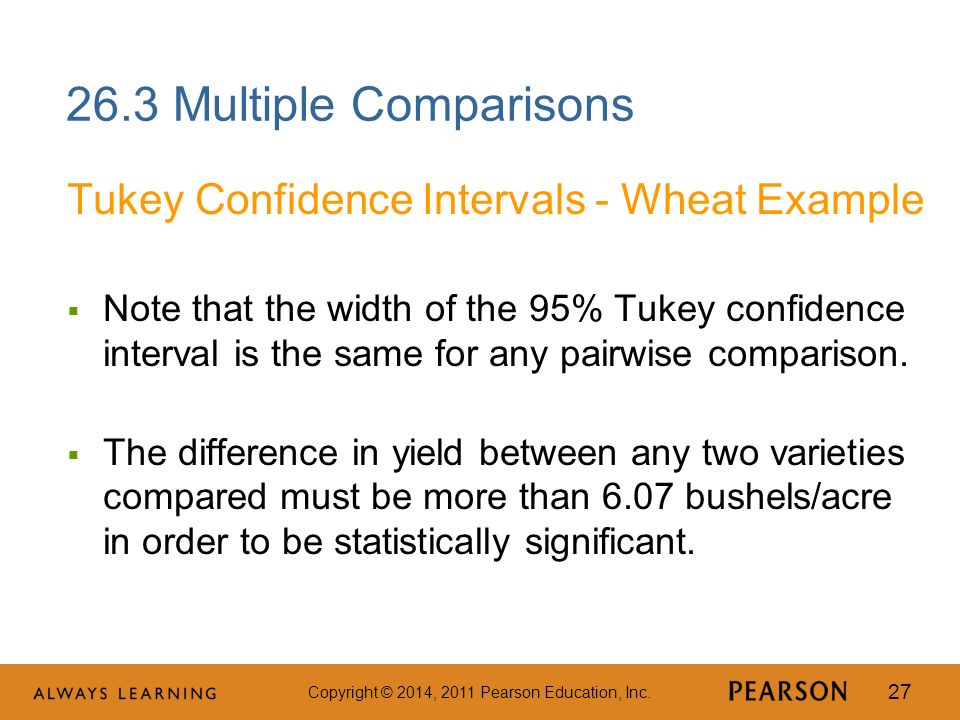 26.3 Multiple Comparisons

Tukey Confidence Intervals - Wheat Example

▪ Note that the width of the 95% Tukey confidence interval is the same for any pairwise comparison.

▪ The difference in yield between any two varieties compared must be more than 6.07 bushels/acre in order to be statistically significant.

ALWAYS LEARNING

Copyright © 2014, 2011 Pearson Education, Inc.

PEARSON

27